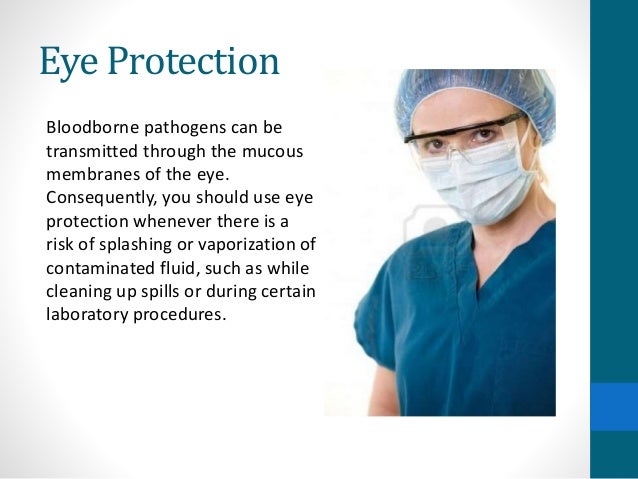 Eye Protection

Bloodborne pathogens can be transmitted through the mucous membranes of the eye. Consequently, you should use eye protection whenever there is a risk of splashing or vaporization of contaminated fluid, such as while cleaning up spills or during certain laboratory procedures.